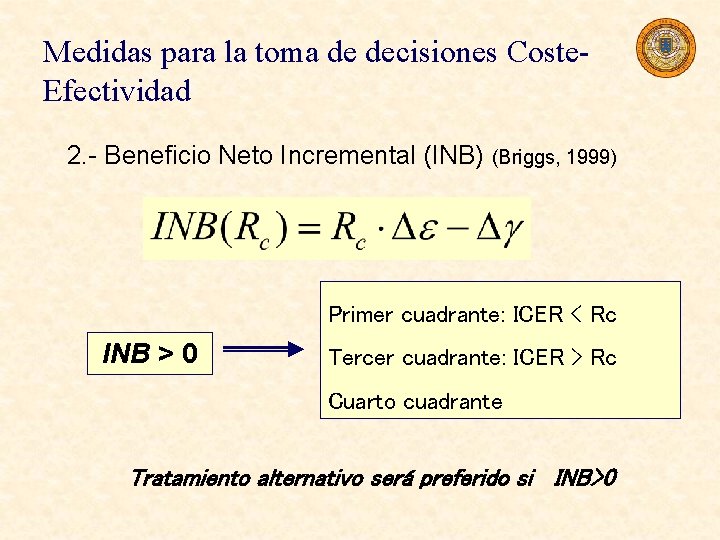 Medidas para la toma de decisiones Coste-Efectividad

2.- Beneficio Neto Incremental (INB) (Briggs, 1999)

$INB(R_c) = R_c \cdot \Delta\varepsilon - \Delta\gamma$

INB > 0

Primer cuadrante: ICER < Rc

Tercer cuadrante: ICER > Rc

Cuarto cuadrante

Tratamiento alternativo será preferido si INB>0